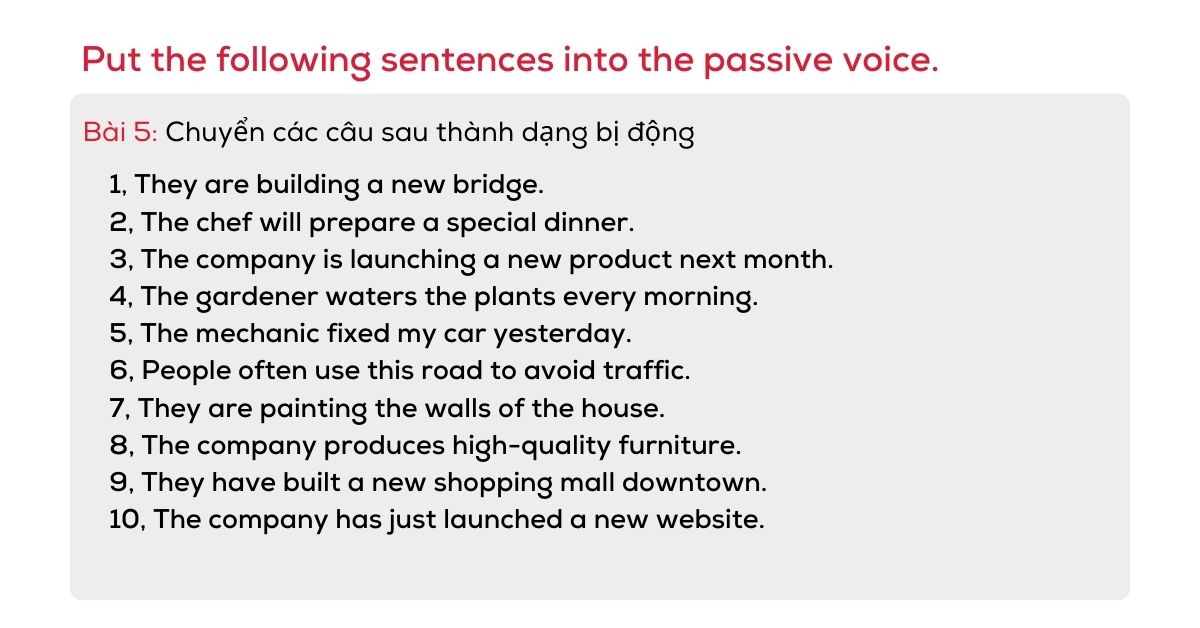 Put the following sentences into the passive voice.

Bài 5: Chuyển các câu sau thành dạng bị động

1, They are building a new bridge.
2, The chef will prepare a special dinner.
3, The company is launching a new product next month.
4, The gardener waters the plants every morning.
5, The mechanic fixed my car yesterday.
6, People often use this road to avoid traffic.
7, They are painting the walls of the house.
8, The company produces high-quality furniture.
9, They have built a new shopping mall downtown.
10, The company has just launched a new website.